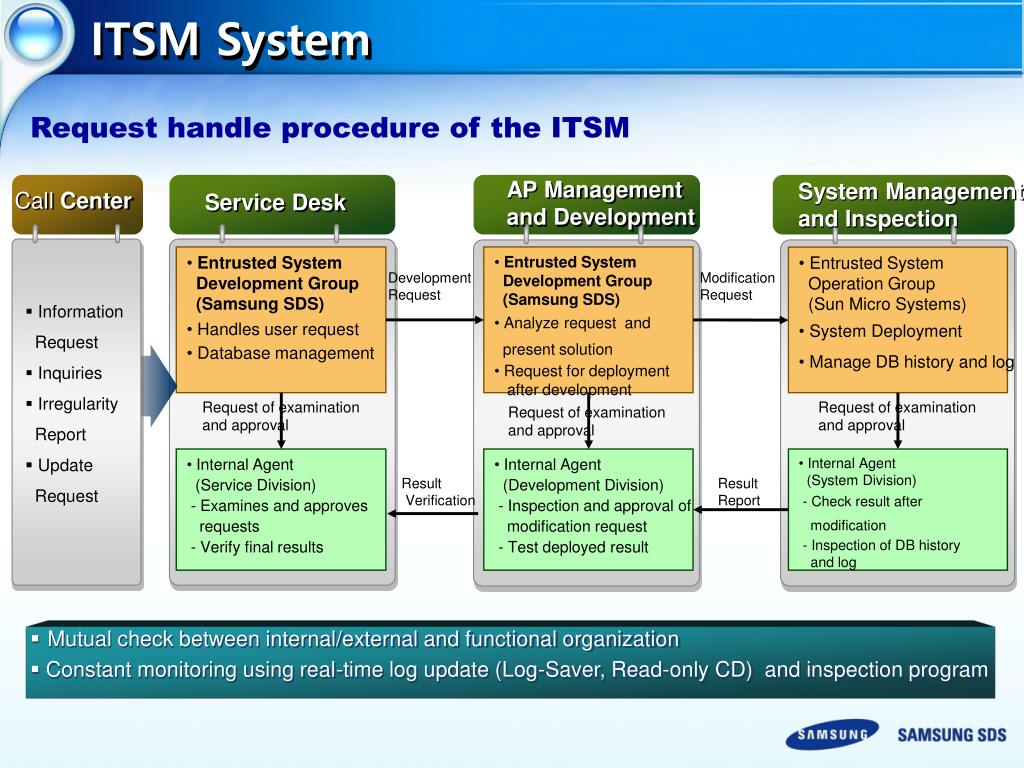 ITSM System

Request handle procedure of the ITSM

Call Center

▪ Information Request
▪ Inquiries
▪ Irregularity Report
▪ Update Request

Service Desk

• Entrusted System Development Group (Samsung SDS)
• Handles user request
• Database management

Request of examination and approval

• Internal Agent (Service Division)
- Examines and approves requests
- Verify final results

Development Request

Result Verification

AP Management and Development

• Entrusted System Development Group (Samsung SDS)
• Analyze request and present solution
• Request for deployment after development

Request of examination and approval

• Internal Agent (Development Division)
- Inspection and approval of modification request
- Test deployed result

Modification Request

Result Report

System Management and Inspection

• Entrusted System Operation Group (Sun Micro Systems)
• System Deployment
• Manage DB history and log

Request of examination and approval

• Internal Agent (System Division)
- Check result after modification
- Inspection of DB history and log

▪ Mutual check between internal/external and functional organization
▪ Constant monitoring using real-time log update (Log-Saver, Read-only CD) and inspection program

SAMSUNG SAMSUNG SDS